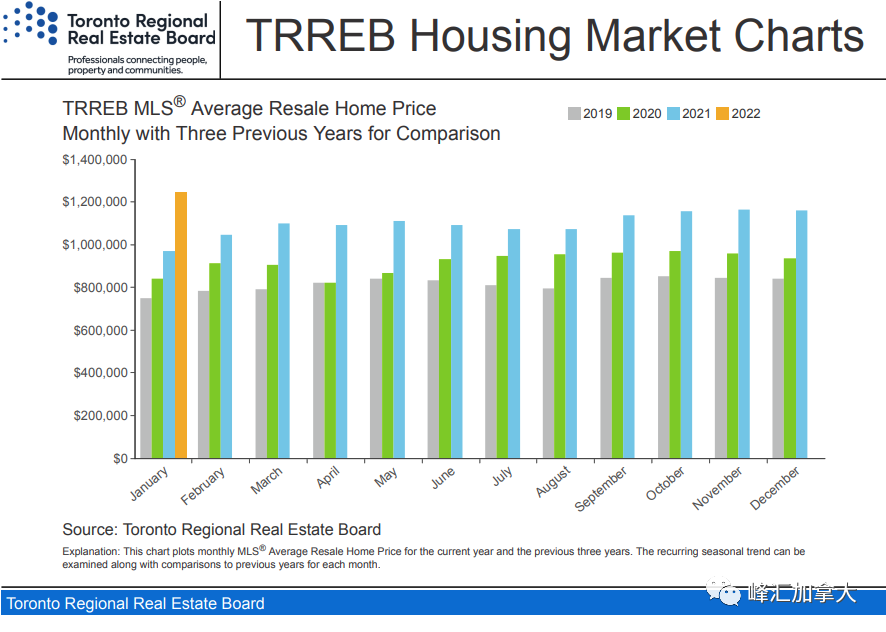 Toronto Regional Real Estate Board
Professionals connecting people, property and communities.

TRREB Housing Market Charts

TRREB MLS® Average Resale Home Price
Monthly with Three Previous Years for Comparison

2019 2020 2021 2022

$1,400,000
$1,200,000
$1,000,000
$800,000
$600,000
$400,000
$200,000
$0

January February March April May June July August September October November December

Source: Toronto Regional Real Estate Board

Explanation: This chart plots monthly MLS® Average Resale Home Price for the current year and the previous three years. The recurring seasonal trend can be examined along with comparisons to previous years for each month.

Toronto Regional Real Estate Board

峰汇加拿大